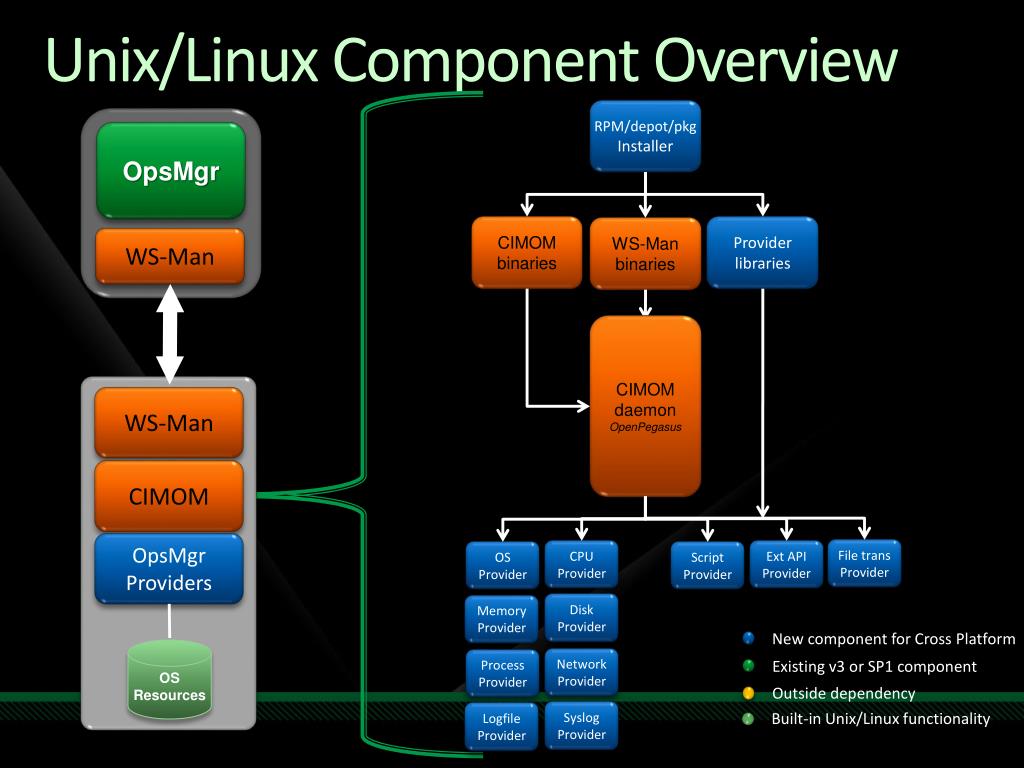 Unix/Linux Component Overview

OpsMgr

WS-Man

WS-Man

CIMOM

OpsMgr Providers

OS Resources

RPM/depot/pkg Installer

CIMOM binaries

WS-Man binaries

Provider libraries

CIMOM daemon
OpenPegasus

OS Provider

CPU Provider

Memory Provider

Disk Provider

Process Provider

Network Provider

Logfile Provider

Syslog Provider

Script Provider

Ext API Provider

File trans Provider

New component for Cross Platform
Existing v3 or SP1 component
Outside dependency
Built-in Unix/Linux functionality